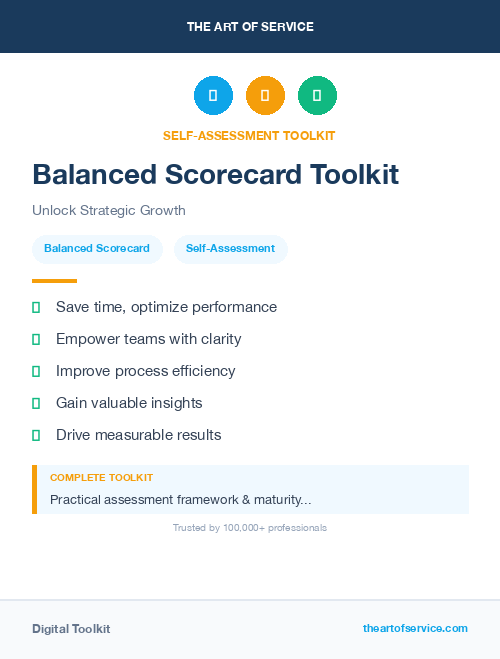 THE ART OF SERVICE

SELF-ASSESSMENT TOOLKIT

Balanced Scorecard Toolkit

Unlock Strategic Growth

Balanced Scorecard

Self-Assessment

Save time, optimize performance

Empower teams with clarity

Improve process efficiency

Gain valuable insights

Drive measurable results

COMPLETE TOOLKIT

Practical assessment framework & maturity...

Trusted by 100,000+ professionals

Digital Toolkit

theartofservice.com